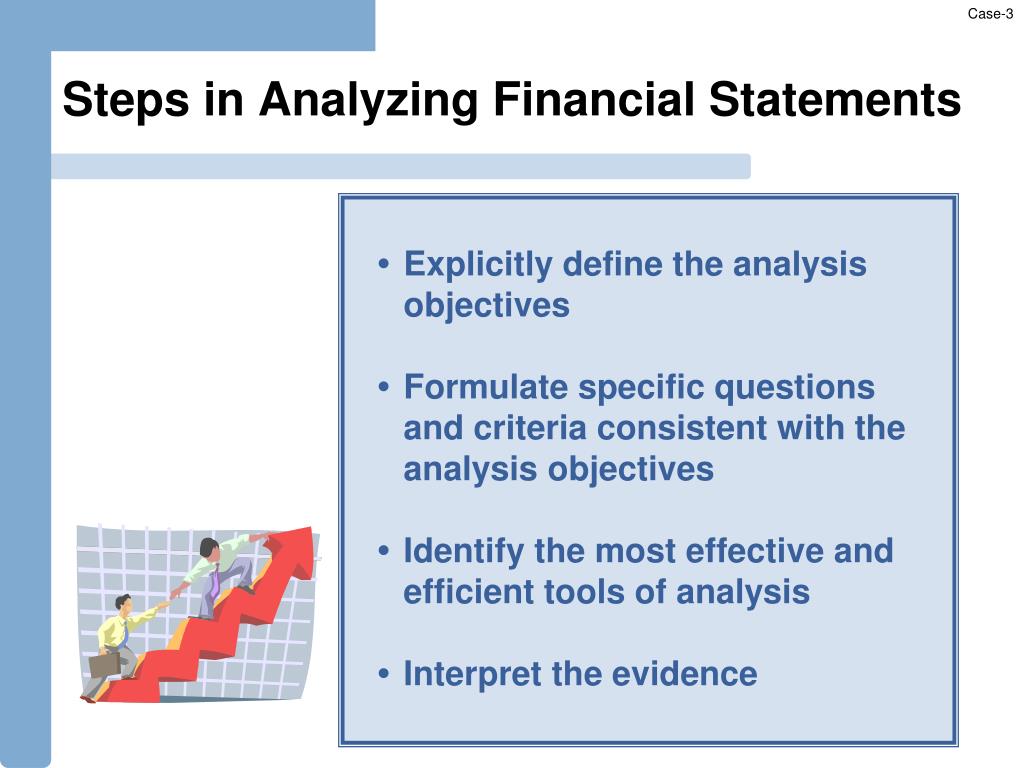 Case-3

Steps in Analyzing Financial Statements

• Explicitly define the analysis objectives

• Formulate specific questions and criteria consistent with the analysis objectives

• Identify the most effective and efficient tools of analysis

• Interpret the evidence